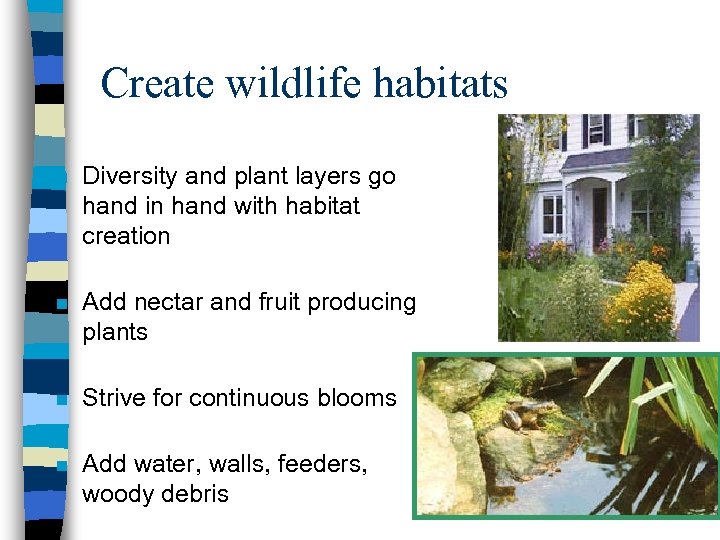 Create wildlife habitats

Diversity and plant layers go hand in hand with habitat creation

Add nectar and fruit producing plants

Strive for continuous blooms

Add water, walls, feeders, woody debris